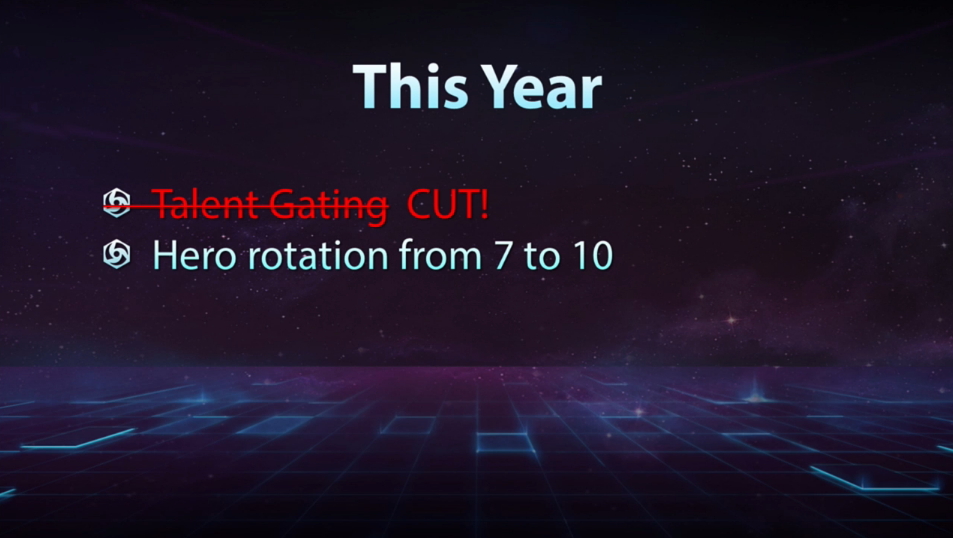 This Year

~~Talent Gating~~ CUT!

Hero rotation from 7 to 10